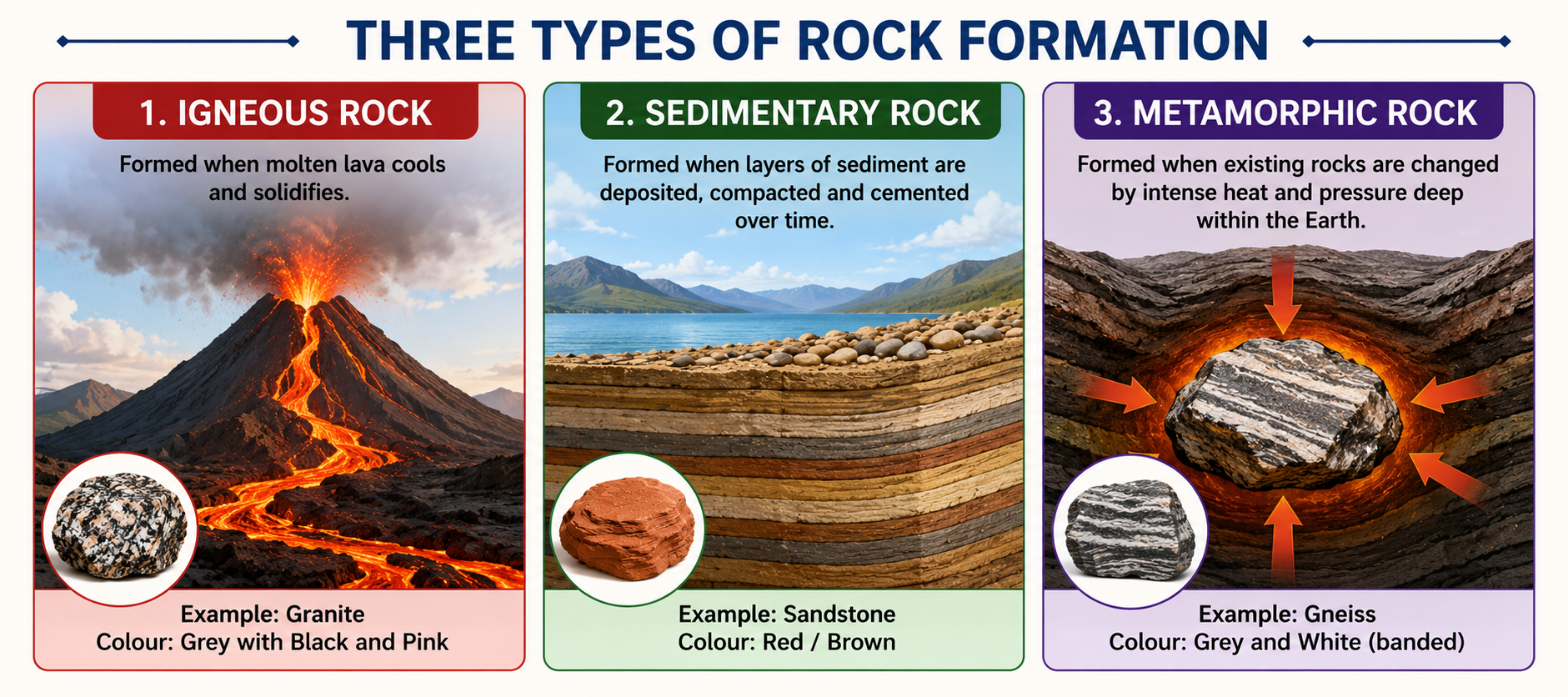 THREE TYPES OF ROCK FORMATION

1. IGNEOUS ROCK

Formed when molten lava cools and solidifies.

Example: Granite
Colour: Grey with Black and Pink

2. SEDIMENTARY ROCK

Formed when layers of sediment are deposited, compacted and cemented over time.

Example: Sandstone
Colour: Red / Brown

3. METAMORPHIC ROCK

Formed when existing rocks are changed by intense heat and pressure deep within the Earth.

Example: Gneiss
Colour: Grey and White (banded)